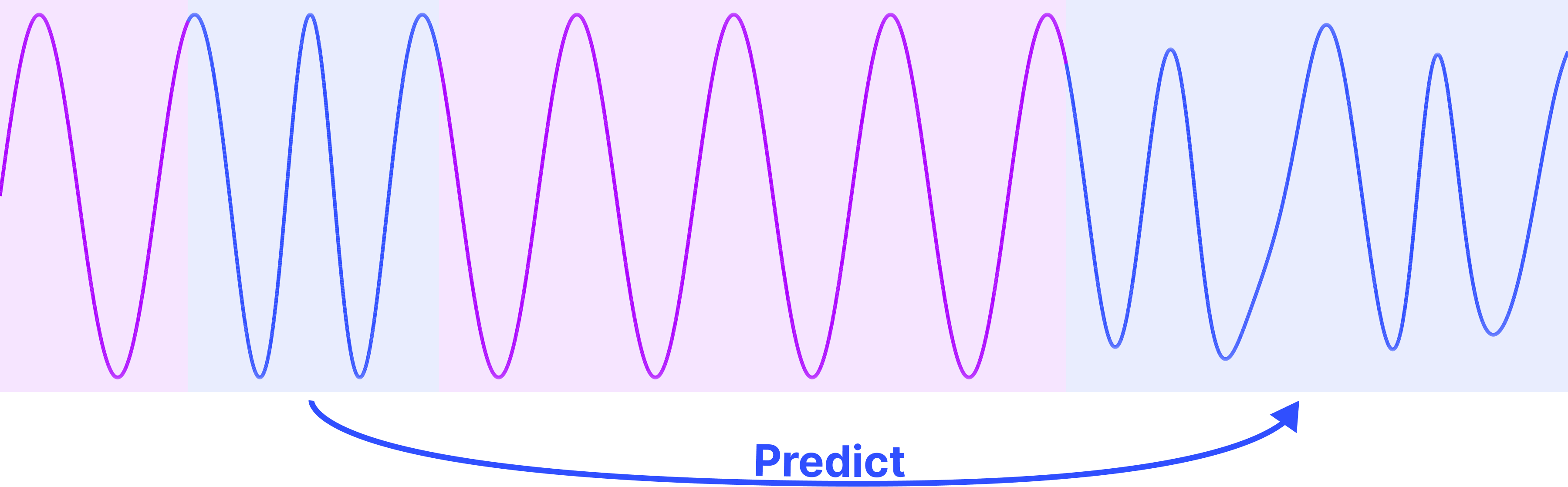 Predict